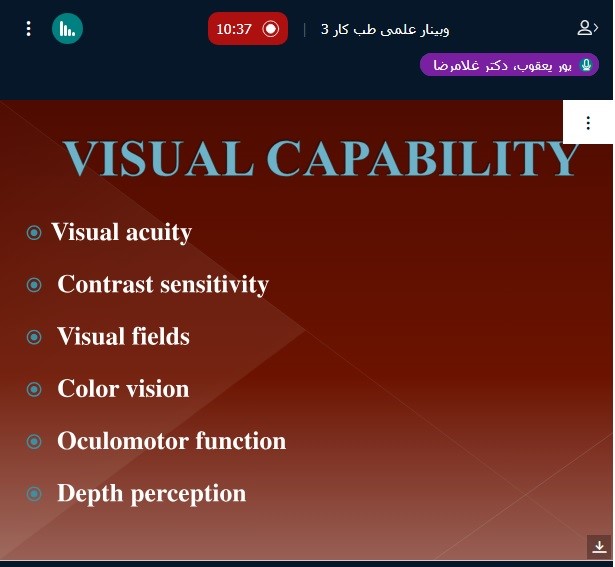 10:37

وبینار علمی طب کار 3

پور یعقوب، دکتر غلامرضا

VISUAL CAPABILITY

Visual acuity

Contrast sensitivity

Visual fields

Color vision

Oculomotor function

Depth perception